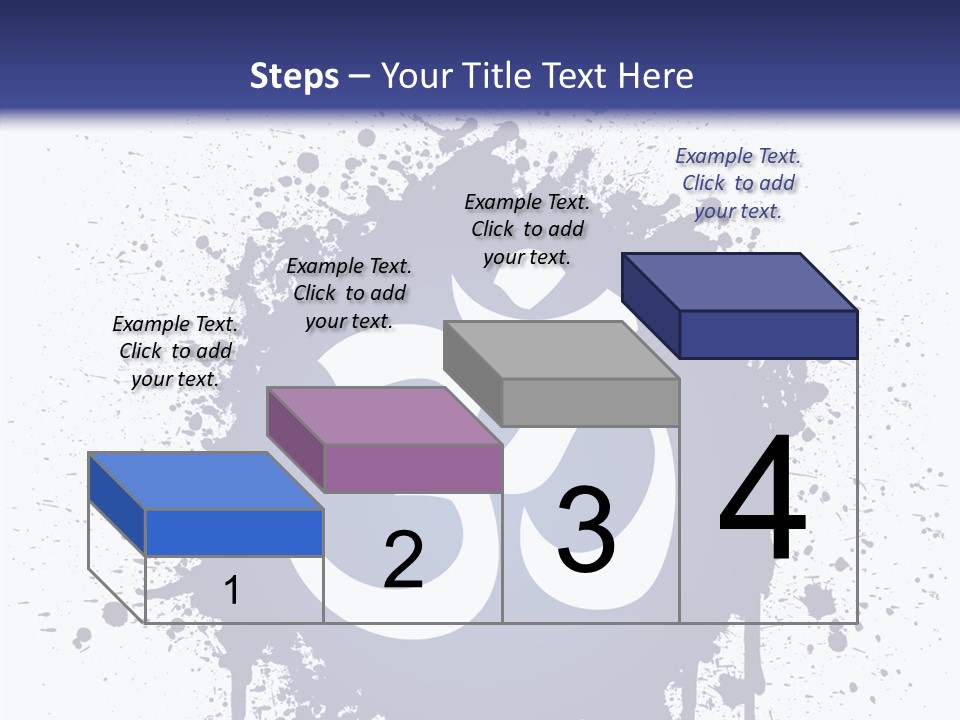 Steps – Your Title Text Here

Example Text. Click to add your text.

Example Text. Click to add your text.

Example Text. Click to add your text.

Example Text. Click to add your text.

1

2

3

4